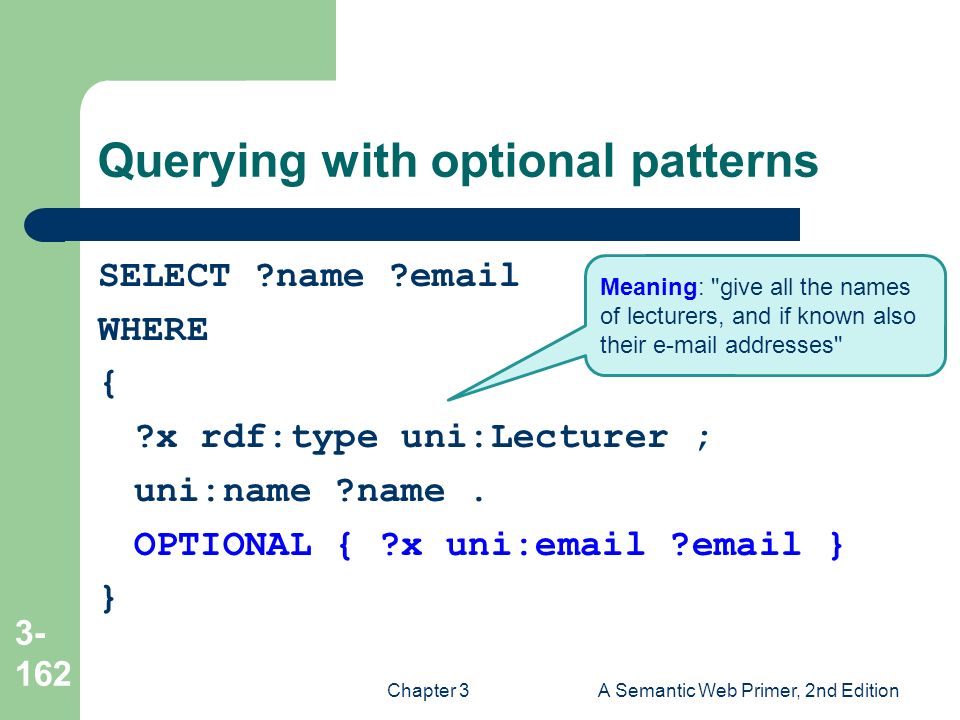 Querying with optional patterns

SELECT ?name ?email
WHERE
{
?x rdf:type uni:Lecturer ;
uni:name ?name .
OPTIONAL { ?x uni:email ?email }
}

Meaning: "give all the names of lecturers, and if known also their e-mail addresses"

3-162

Chapter 3

A Semantic Web Primer, 2nd Edition